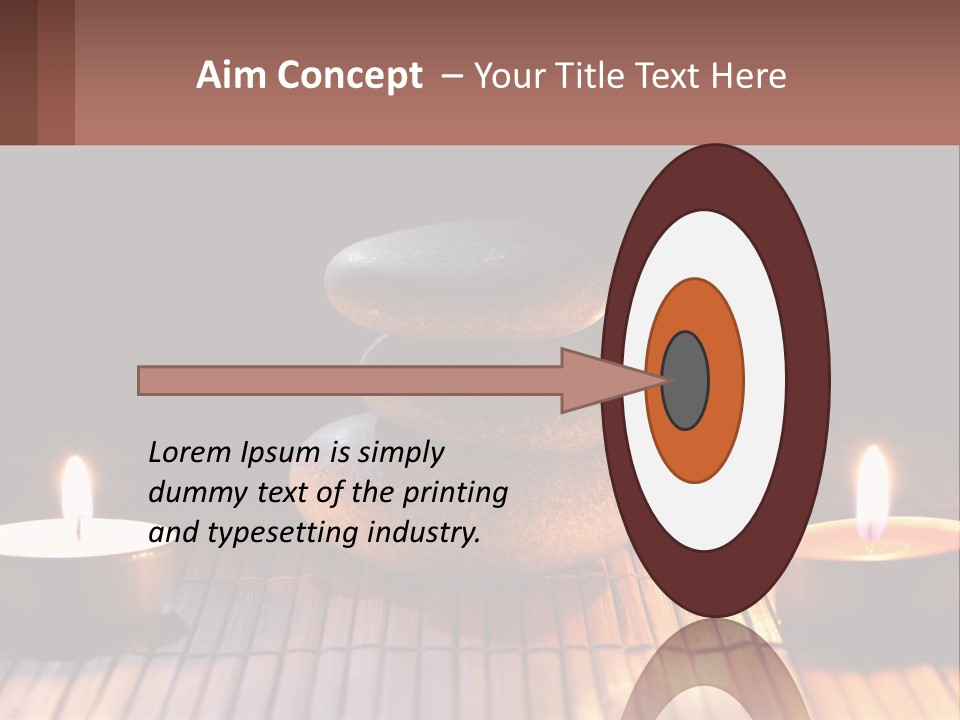 Aim Concept – Your Title Text Here

Lorem Ipsum is simply dummy text of the printing and typesetting industry.